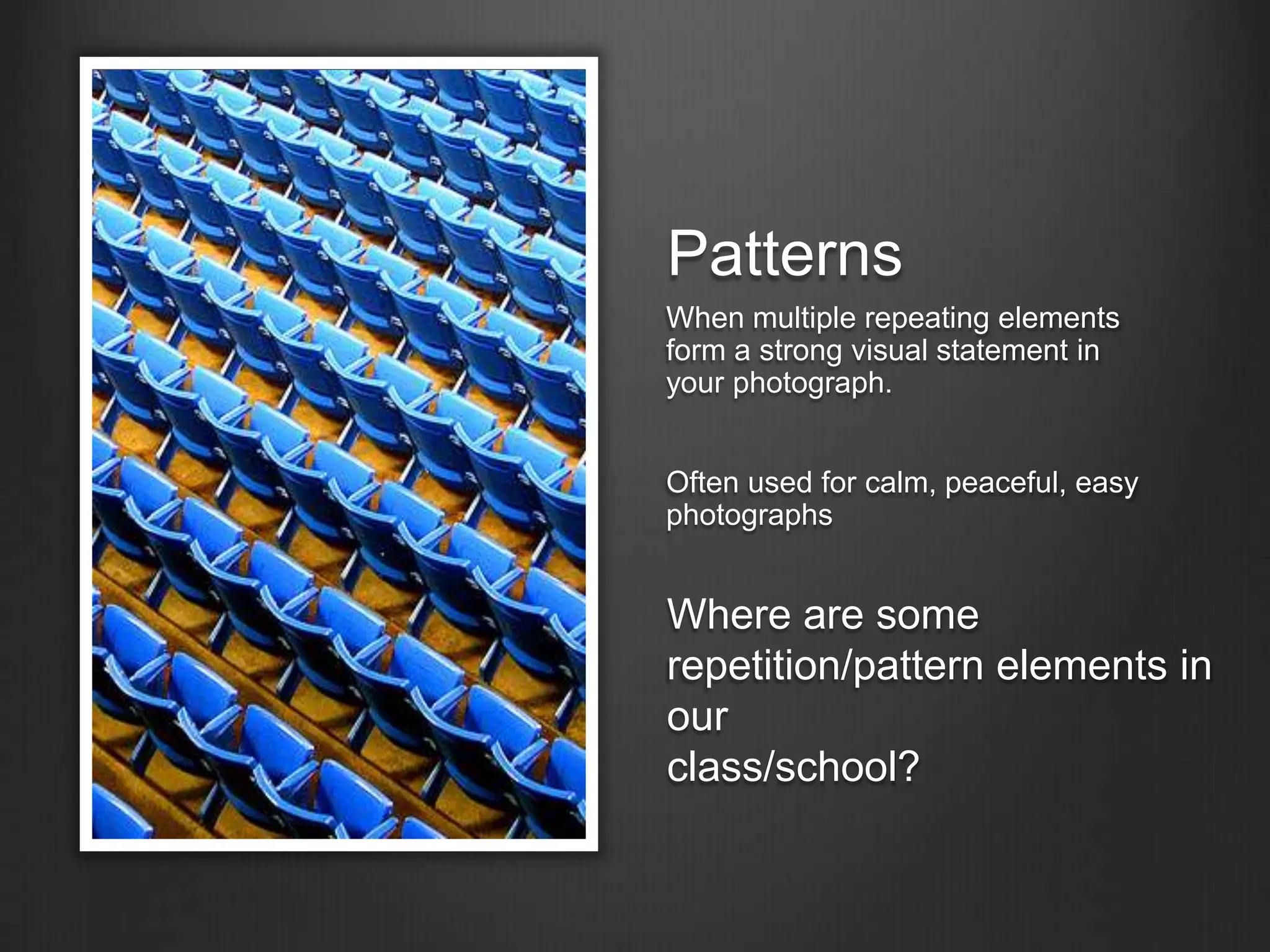 Patterns

When multiple repeating elements form a strong visual statement in your photograph.

Often used for calm, peaceful, easy photographs

Where are some repetition/pattern elements in our
class/school?